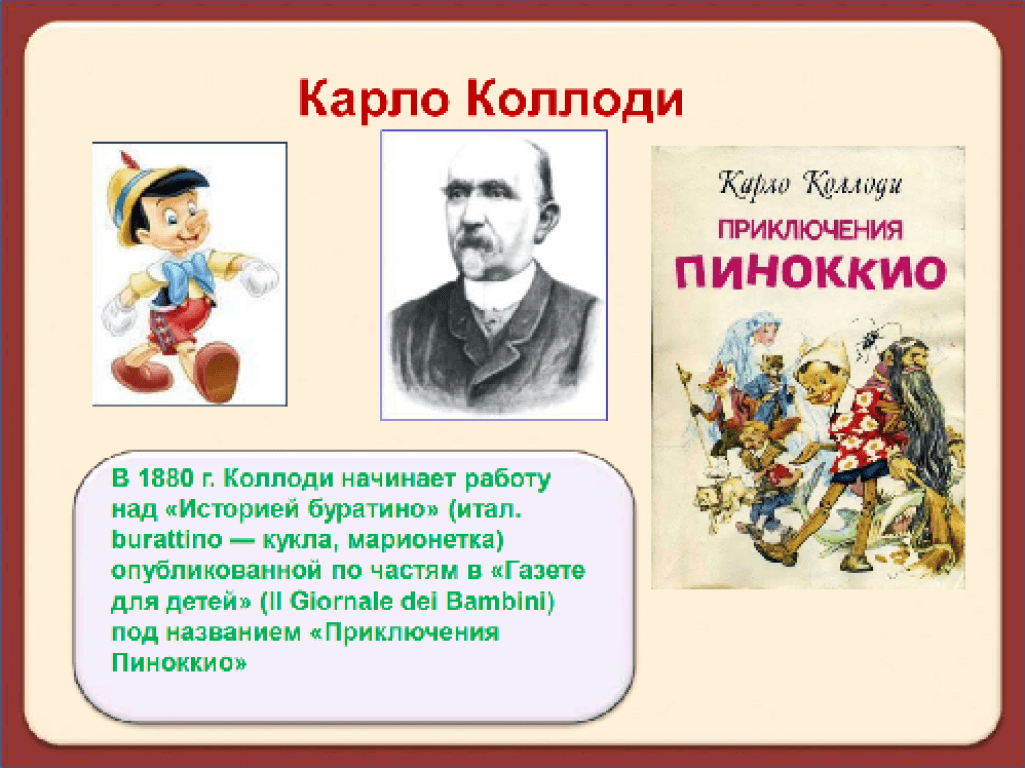 Карло Коллоди

Карло Коллоди
ПРИКЛЮЧЕНИЯ
ПИНОККИО

В 1880 г. Коллоди начинает работу над «Историей буратино» (итал. burattino — кукла, марионетка) опубликованной по частям в «Газете для детей» (Il Giornale dei Bambini) под названием «Приключения Пиноккио»